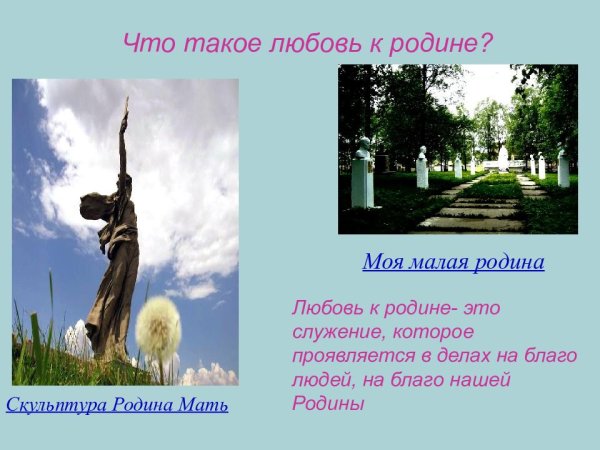 Что такое любовь к родине?

Моя малая родина

Любовь к родине- это служение, которое проявляется в делах на благо людей, на благо нашей Родины

Скульптура Родина Мать